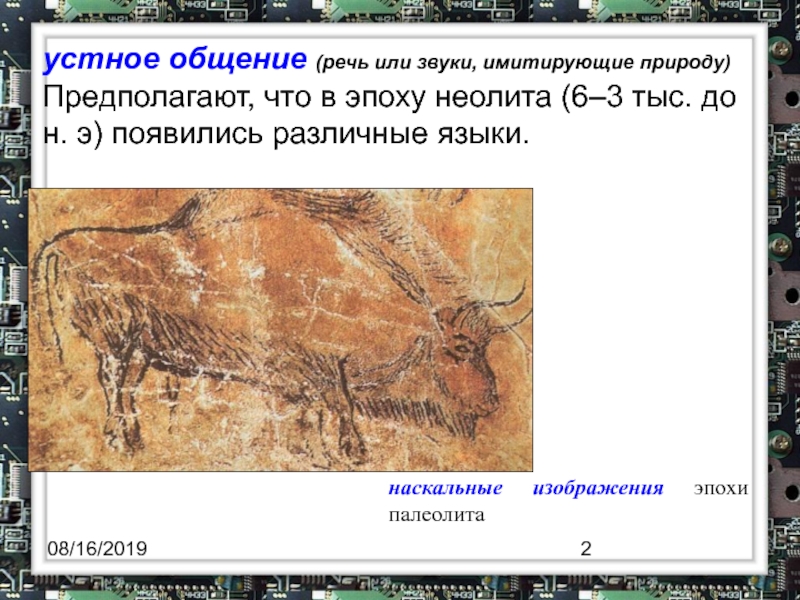 устное общение (речь или звуки, имитирующие природу)
Предполагают, что в эпоху неолита (6–3 тыс. до н. э) появились различные языки.

наскальные изображения эпохи палеолита

08/16/2019

2